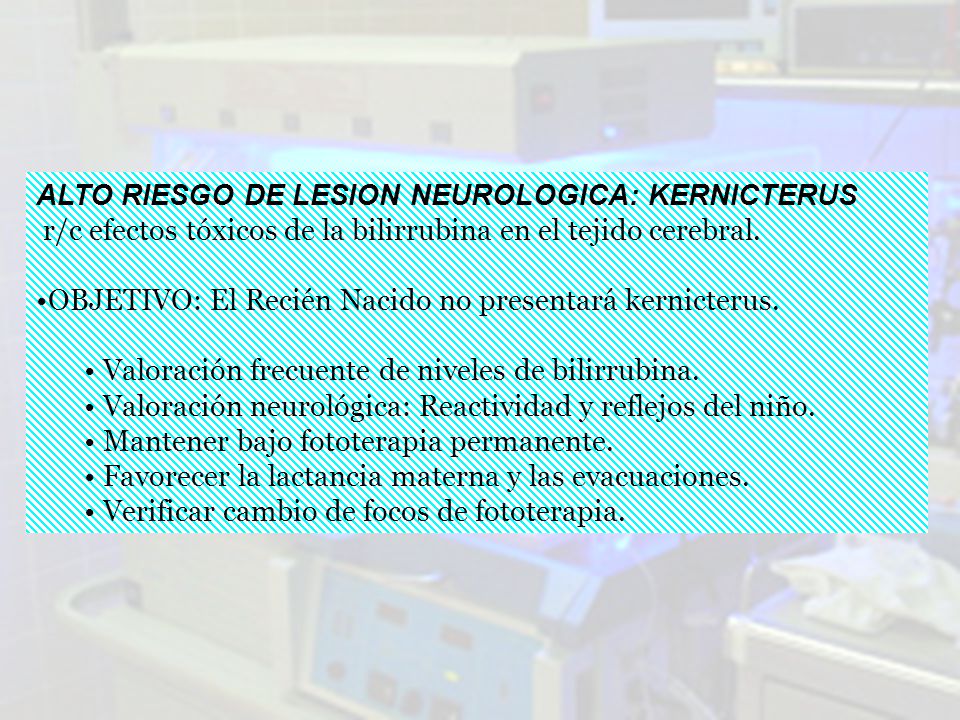 ALTO RIESGO DE LESION NEUROLOGICA: KERNICTERUS r/c efectos tóxicos de la bilirrubina en el tejido cerebral.

•OBJETIVO: El Recién Nacido no presentará kernicterus.

• Valoración frecuente de niveles de bilirrubina.
• Valoración neurológica: Reactividad y reflejos del niño.
• Mantener bajo fototerapia permanente.
• Favorecer la lactancia materna y las evacuaciones.
• Verificar cambio de focos de fototerapia.